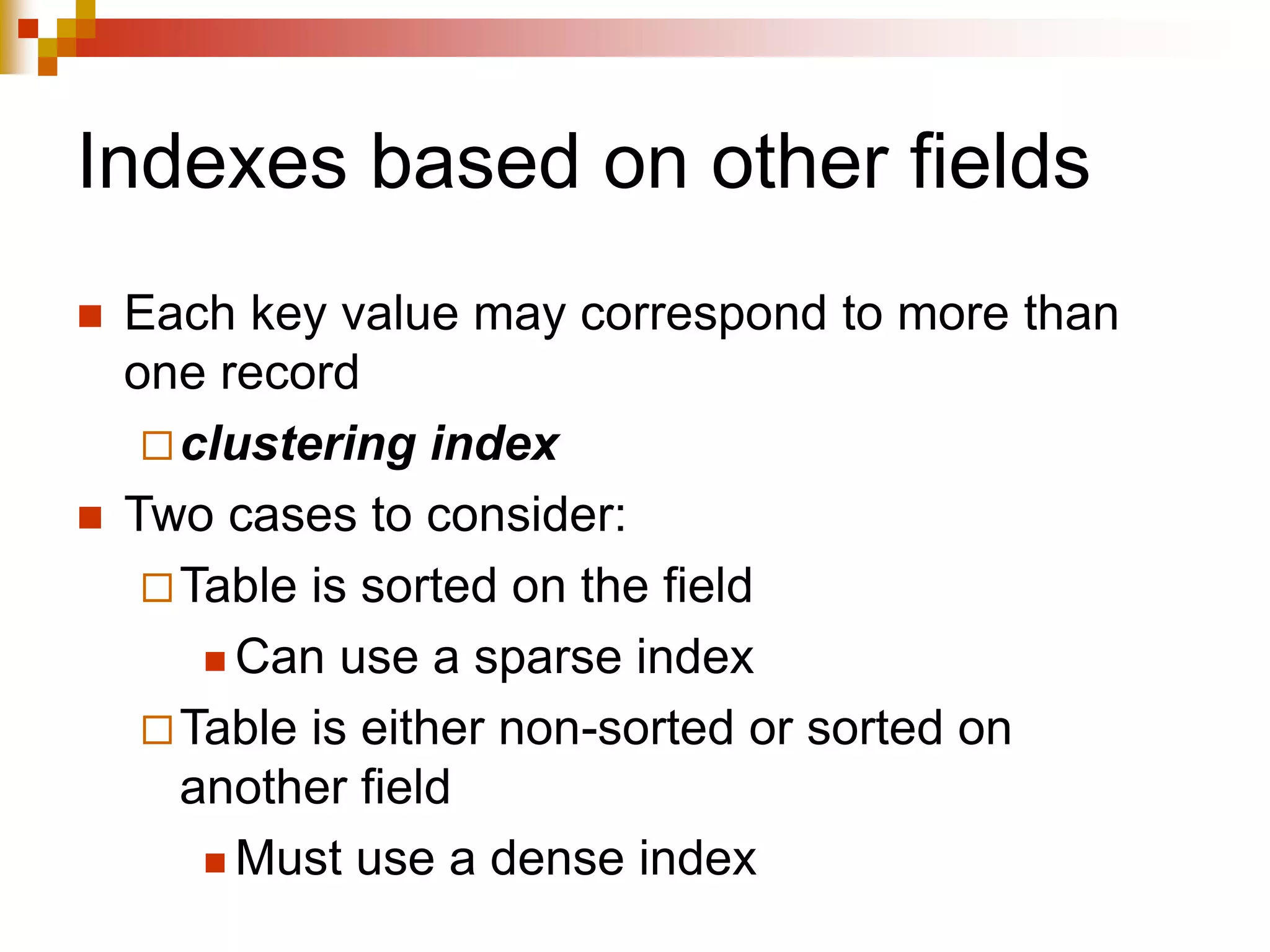 Indexes based on other fields

Each key value may correspond to more than one record

clustering index

Two cases to consider:

Table is sorted on the field

Can use a sparse index

Table is either non-sorted or sorted on another field

Must use a dense index